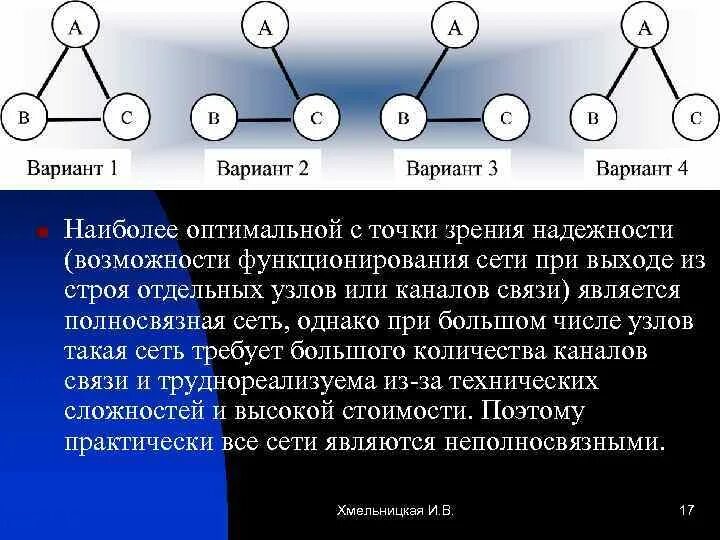 A

B

C

Вариант 1

A

B

C

Вариант 2

A

B

C

Вариант 3

A

B

C

Вариант 4

Наиболее оптимальной с точки зрения надежности (возможности функционирования сети при выходе из строя отдельных узлов или каналов связи) является полносвязная сеть, однако при большом числе узлов такая сеть требует большого количества каналов связи и труднореализуема из-за технических сложностей и высокой стоимости. Поэтому практически все сети являются неполносвязными.

Хмельницкая И.В.

17